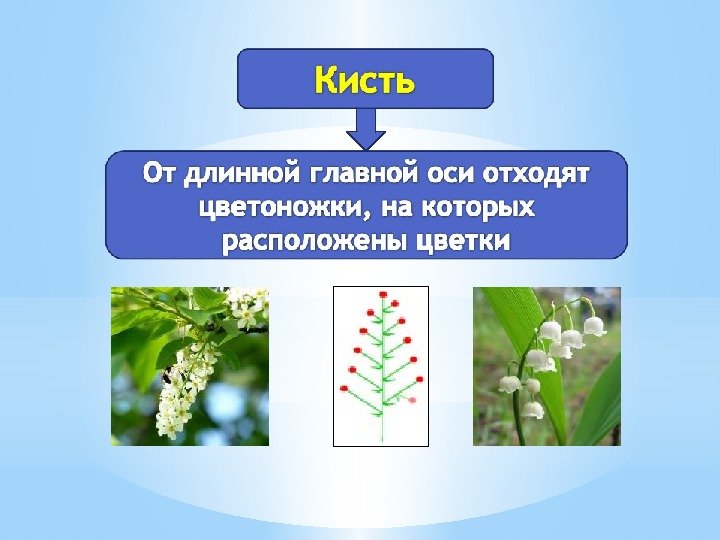 Кисть

От длинной главной оси отходят цветоножки, на которых расположены цветки